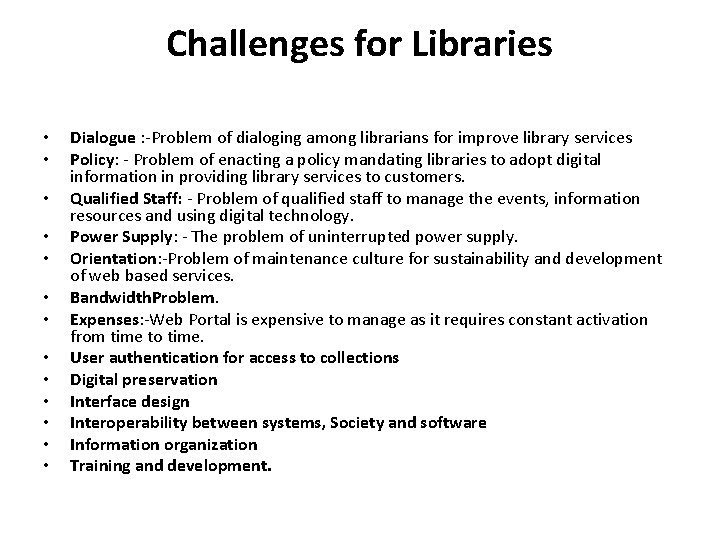 Challenges for Libraries

• Dialogue :-Problem of dialoging among librarians for improve library services
• Policy: - Problem of enacting a policy mandating libraries to adopt digital information in providing library services to customers.
• Qualified Staff: - Problem of qualified staff to manage the events, information resources and using digital technology.
• Power Supply: - The problem of uninterrupted power supply.
• Orientation:-Problem of maintenance culture for sustainability and development of web based services.
• BandwidthProblem.
• Expenses:-Web Portal is expensive to manage as it requires constant activation from time to time.
• User authentication for access to collections
• Digital preservation
• Interface design
• Interoperability between systems, Society and software
• Information organization
• Training and development.